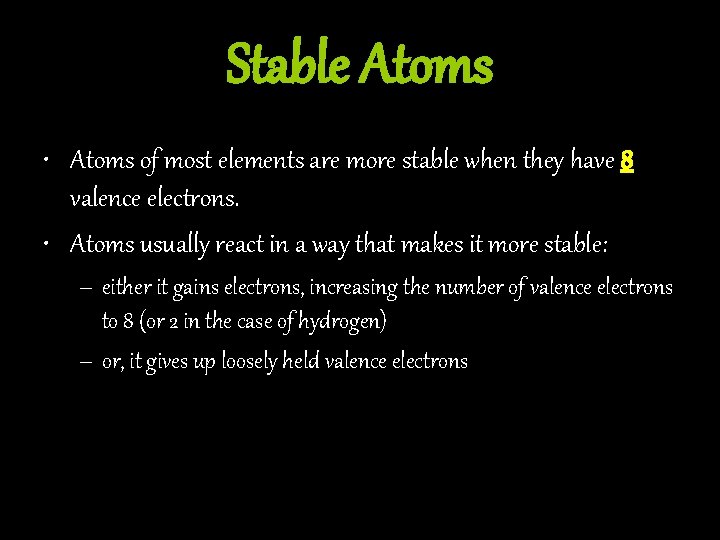 Stable Atoms

• Atoms of most elements are more stable when they have 8 valence electrons.

• Atoms usually react in a way that makes it more stable:

– either it gains electrons, increasing the number of valence electrons to 8 (or 2 in the case of hydrogen)

– or, it gives up loosely held valence electrons